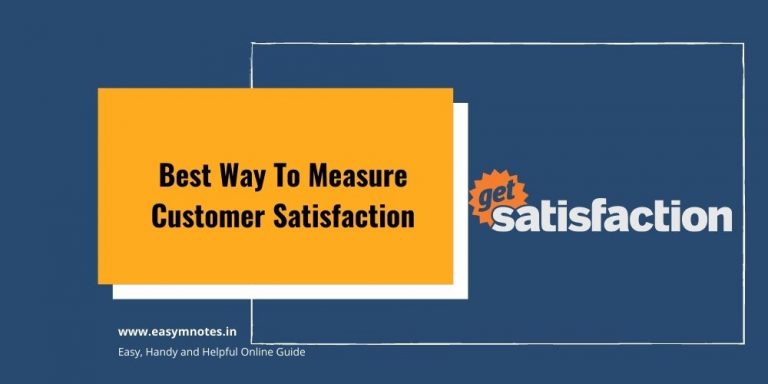 Best Way To Measure Customer Satisfaction

get satisfaction

www.easymnotes.in

Easy, Handy and Helpful Online Guide